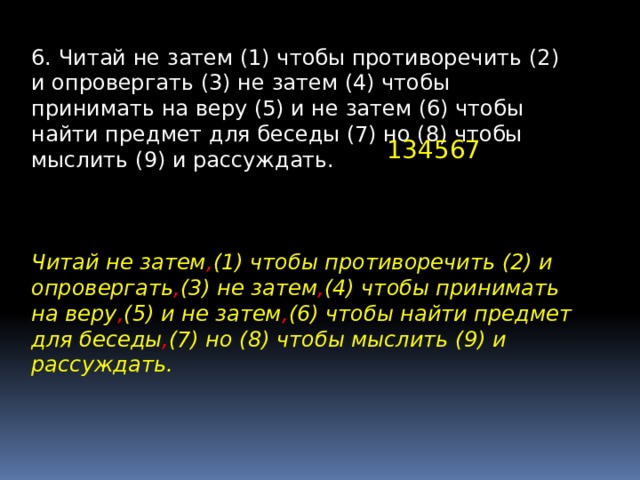 6. Читай не затем (1) чтобы противоречить (2) и опровергать (3) не затем (4) чтобы принимать на веру (5) и не затем (6) чтобы найти предмет для беседы (7) но (8) чтобы мыслить (9) и рассуждать.

134567

Читай не затем,(1) чтобы противоречить (2) и опровергать,(3) не затем,(4) чтобы принимать на веру,(5) и не затем,(6) чтобы найти предмет для беседы,(7) но (8) чтобы мыслить (9) и рассуждать.